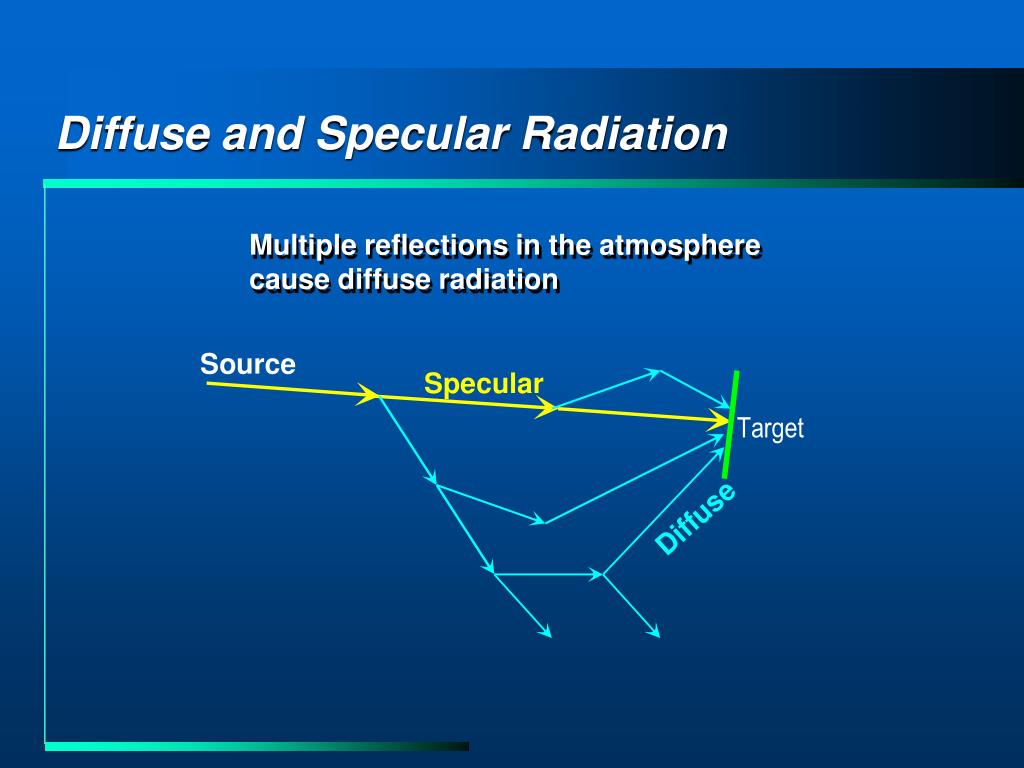 Diffuse and Specular Radiation

Multiple reflections in the atmosphere cause diffuse radiation

Source

Specular

Target

Diffuse